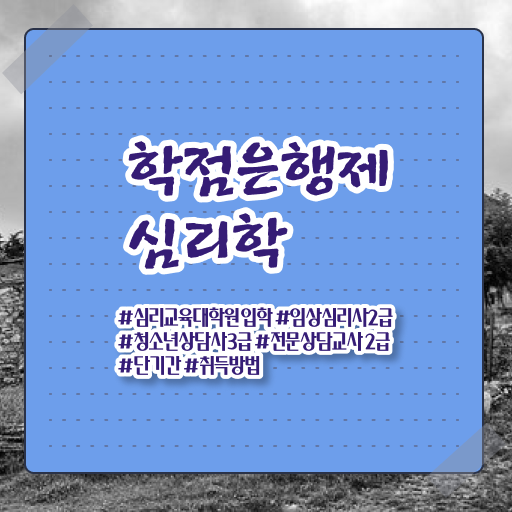 학점은행제
심리학

#심리교육대학원입학 #임상심리사2급
#청소년상담사3급 #전문상담교사 2급
#단기간 #취득방법